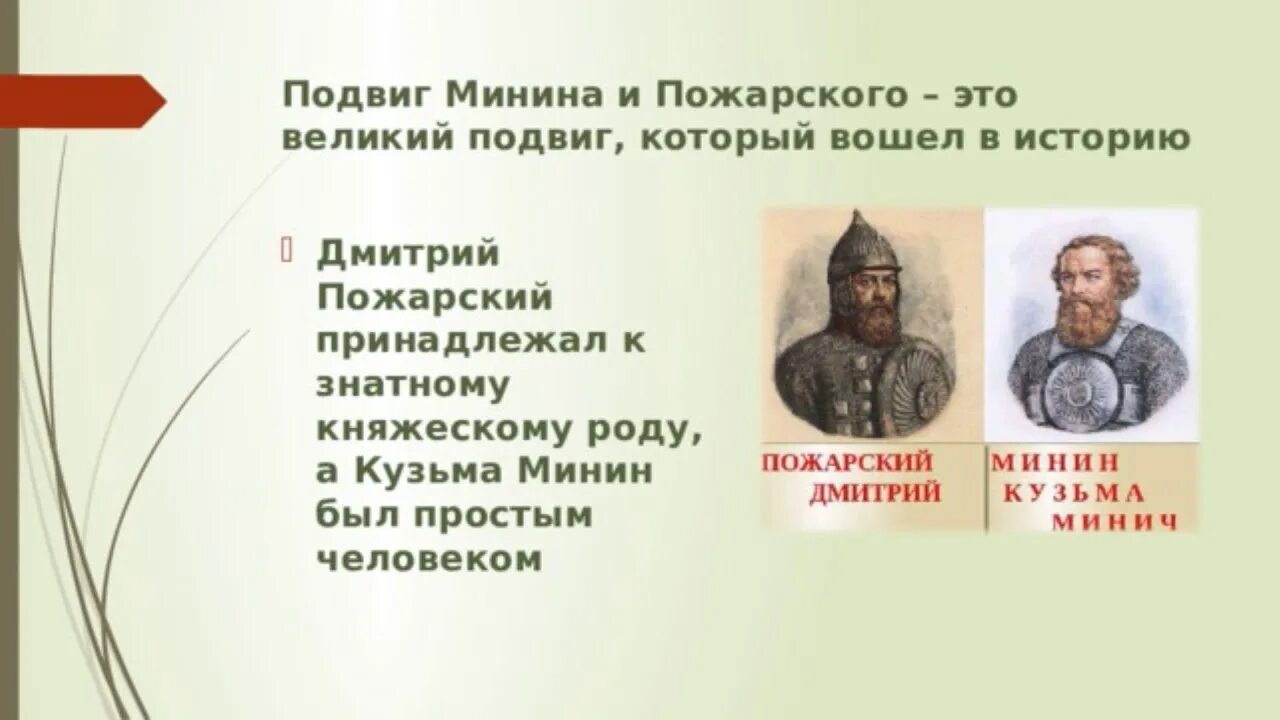 Подвиг Минина и Пожарского – это великий подвиг, который вошел в историю

Дмитрий Пожарский принадлежал к знатному княжескому роду, а Кузьма Минин был простым человеком

ПОЖАРСКИЙ ДМИТРИЙ

МИНИН КУЗЬМА МИНИЧ